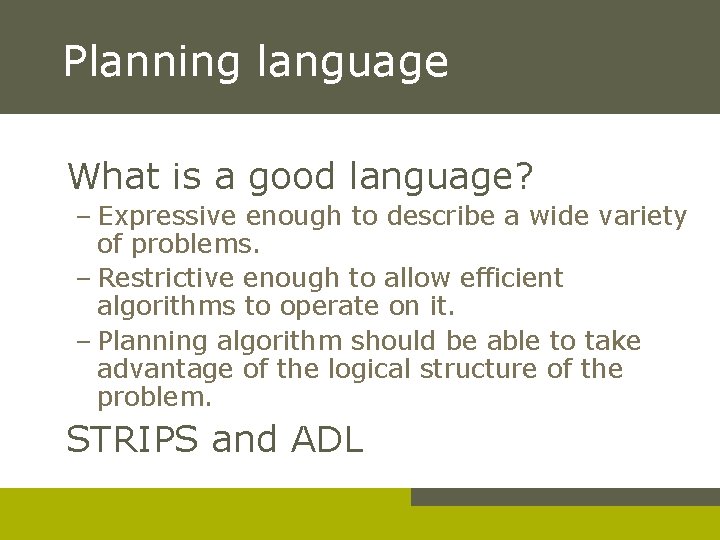 Planning language

What is a good language?

– Expressive enough to describe a wide variety of problems.

– Restrictive enough to allow efficient algorithms to operate on it.

– Planning algorithm should be able to take advantage of the logical structure of the problem.

STRIPS and ADL